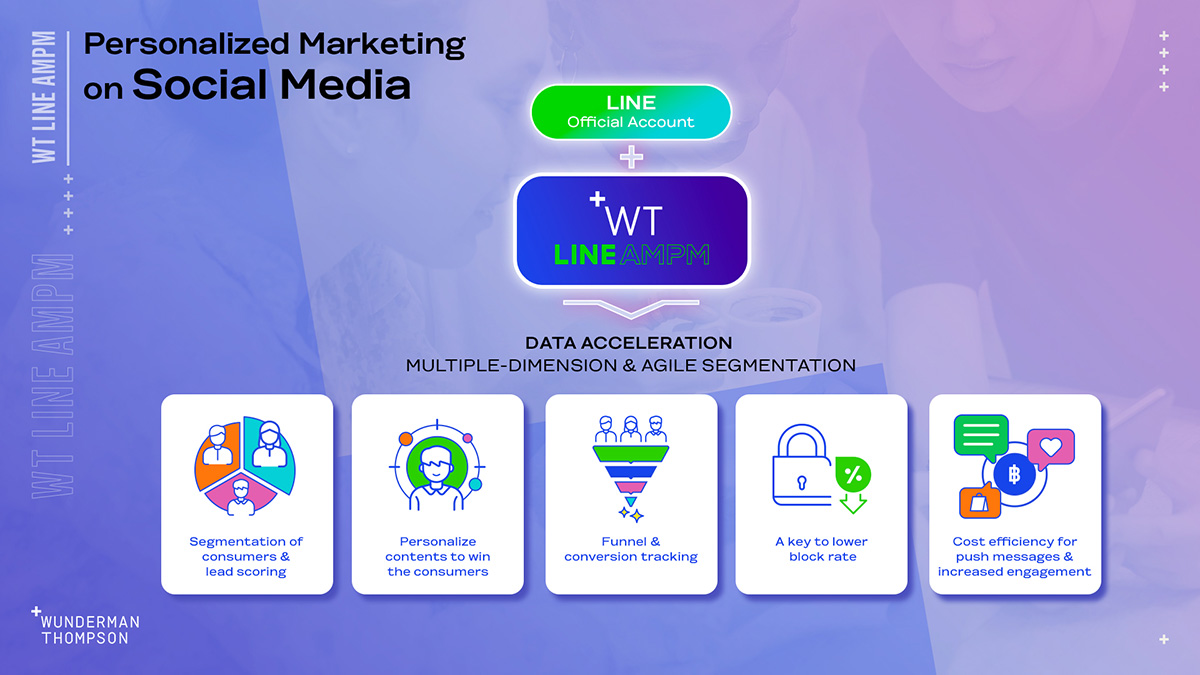 WT LINE AMPM

WT LINE AMPM

Personalized Marketing on Social Media

LINE
Official Account

+

+WT
LINE AMPM

DATA ACCELERATION
MULTIPLE-DIMENSION & AGILE SEGMENTATION

Segmentation of consumers & lead scoring

Personalize contents to win the consumers

Funnel & conversion tracking

%

A key to lower block rate

฿

Cost efficiency for push messages & increased engagement

+WUNDERMAN THOMPSON